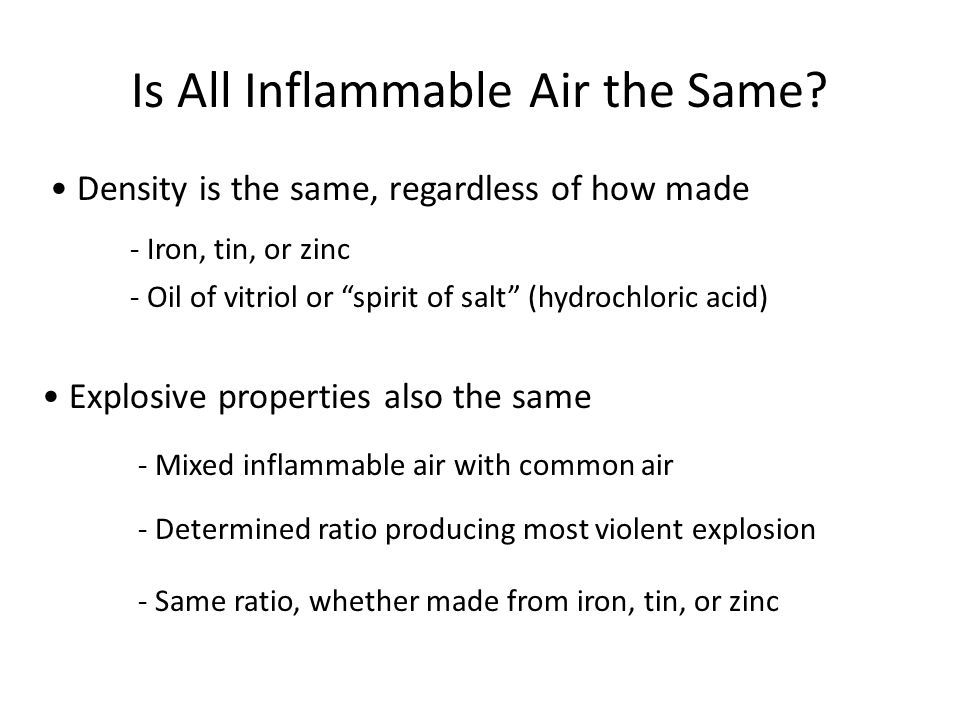 Is All Inflammable Air the Same?

• Density is the same, regardless of how made

- Iron, tin, or zinc

- Oil of vitriol or “spirit of salt” (hydrochloric acid)

• Explosive properties also the same

- Mixed inflammable air with common air

- Determined ratio producing most violent explosion

- Same ratio, whether made from iron, tin, or zinc